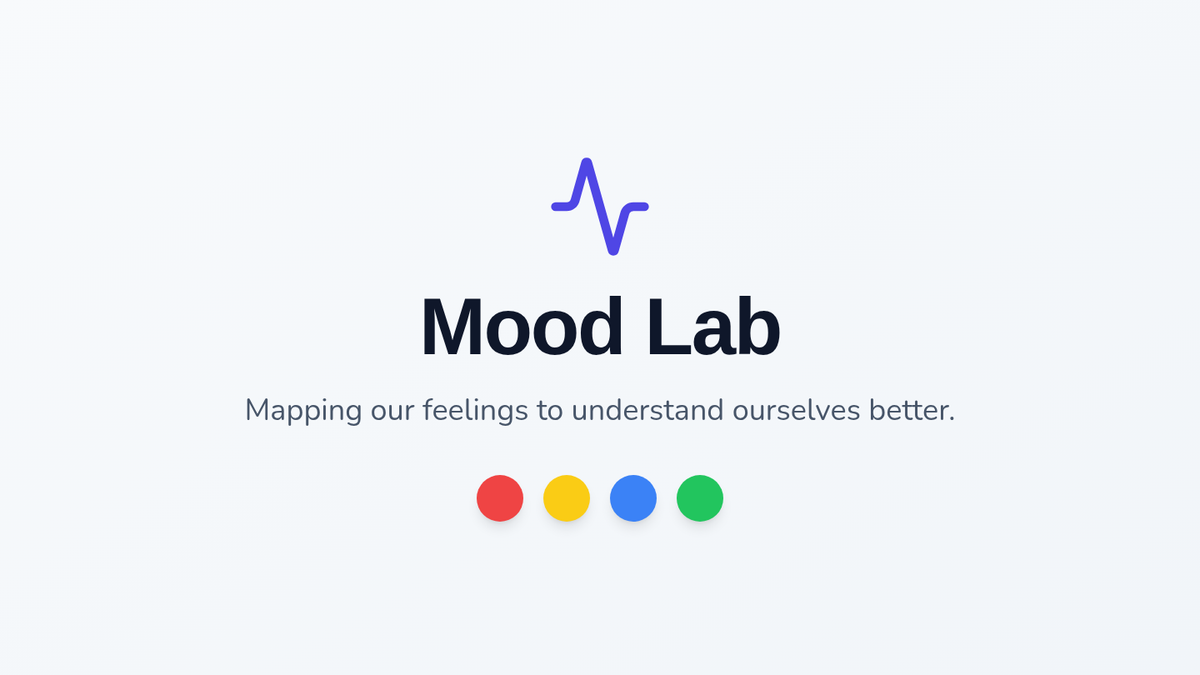 Mood Lab

Mapping our feelings to understand ourselves better.